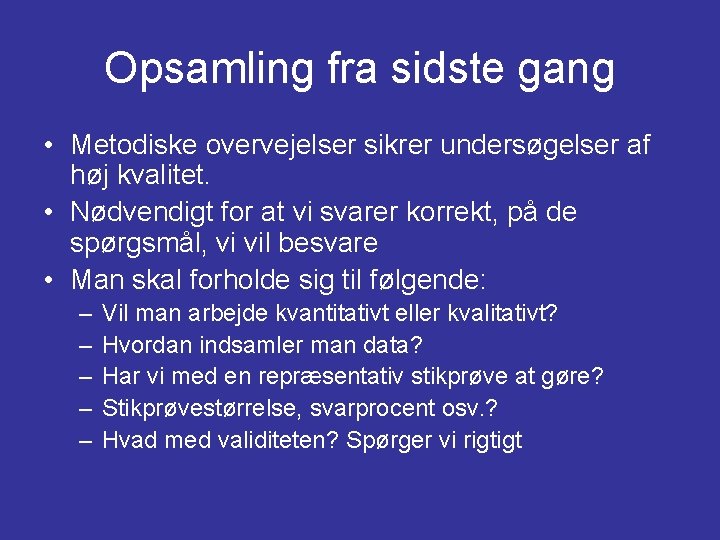 Opsamling fra sidste gang

• Metodiske overvejelser sikrer undersøgelser af høj kvalitet.
• Nødvendigt for at vi svarer korrekt, på de spørgsmål, vi vil besvare
• Man skal forholde sig til følgende:
– Vil man arbejde kvantitativt eller kvalitativt?
– Hvordan indsamler man data?
– Har vi med en repræsentativ stikprøve at gøre?
– Stikprøvestørrelse, svarprocent osv.?
– Hvad med validiteten? Spørger vi rigtigt